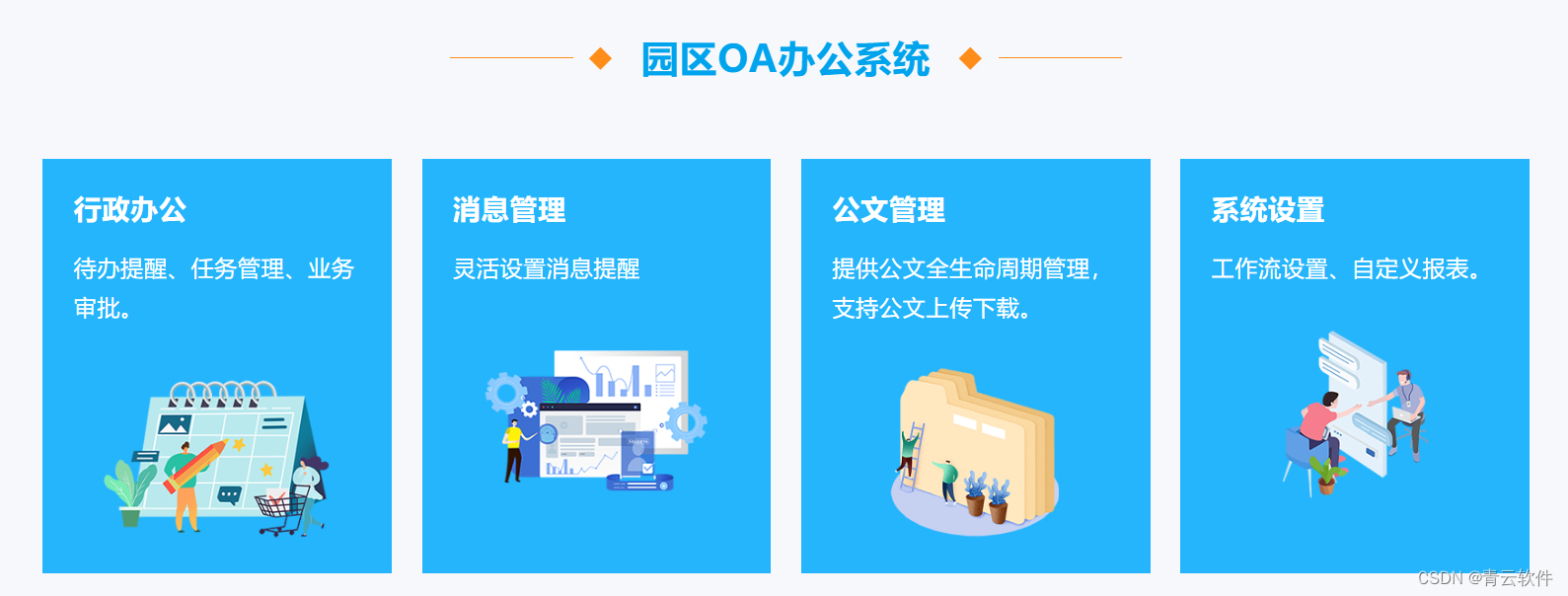 园区OA办公系统

行政办公

待办提醒、任务管理、业务审批。

消息管理

灵活设置消息提醒

公文管理

提供公文全生命周期管理，支持公文上传下载。

系统设置

工作流设置、自定义报表。

CSDN @青云软件